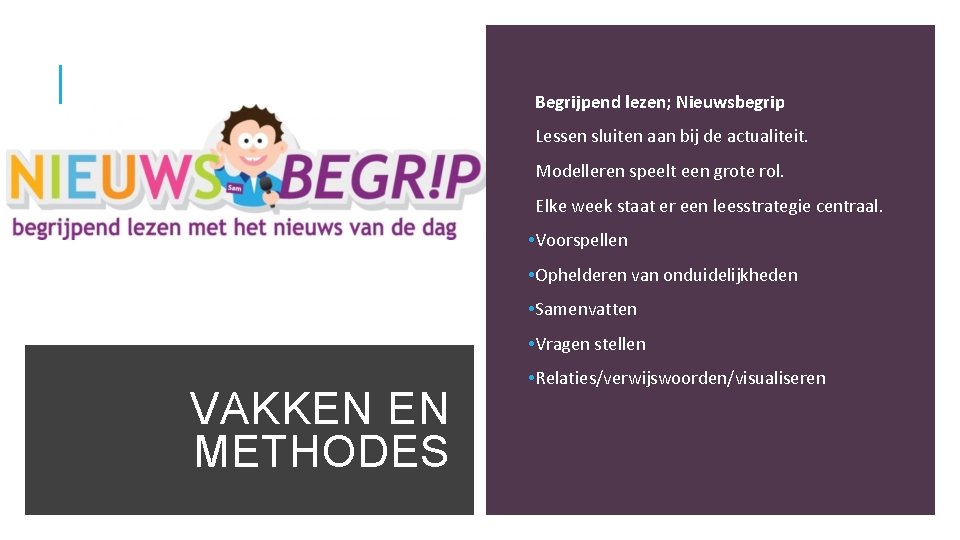 NIEUWS BEGR!P
Sam
begrijpend lezen met het nieuws van de dag

VAKKEN EN METHODES

Begrijpend lezen; Nieuwsbegrip

Lessen sluiten aan bij de actualiteit.

Modelleren speelt een grote rol.

Elke week staat er een leesstrategie centraal.

•Voorspellen

•Ophelderen van onduidelijkheden

•Samenvatten

•Vragen stellen

•Relaties/verwijswoorden/visualiseren